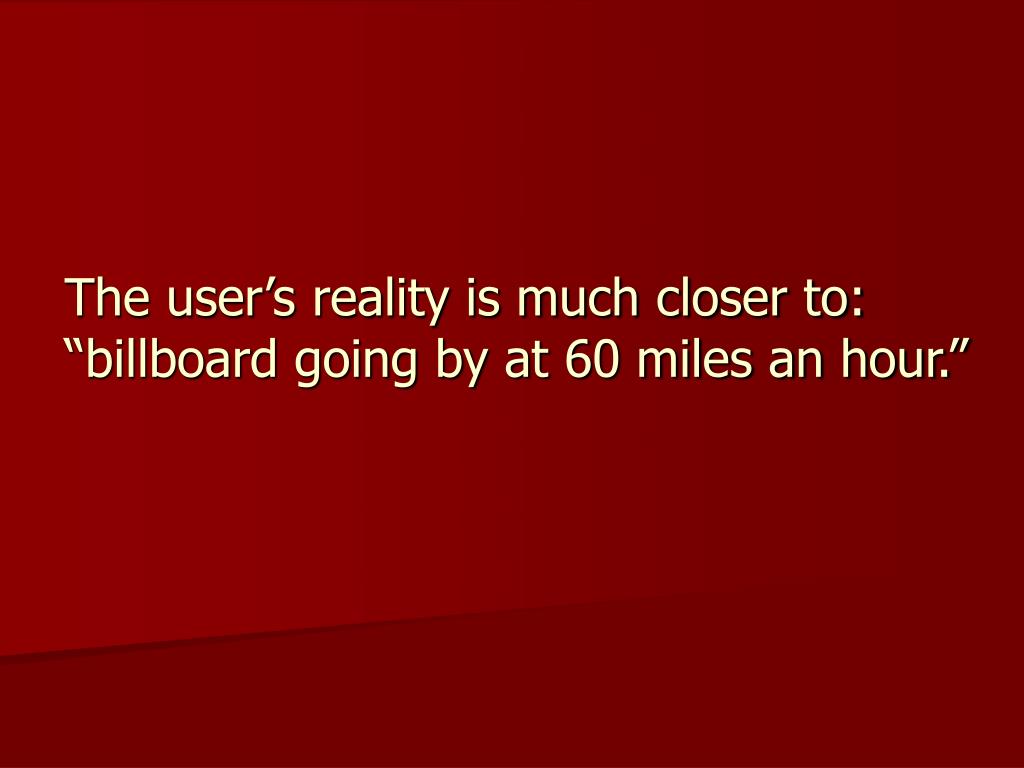 The user’s reality is much closer to: “billboard going by at 60 miles an hour.”